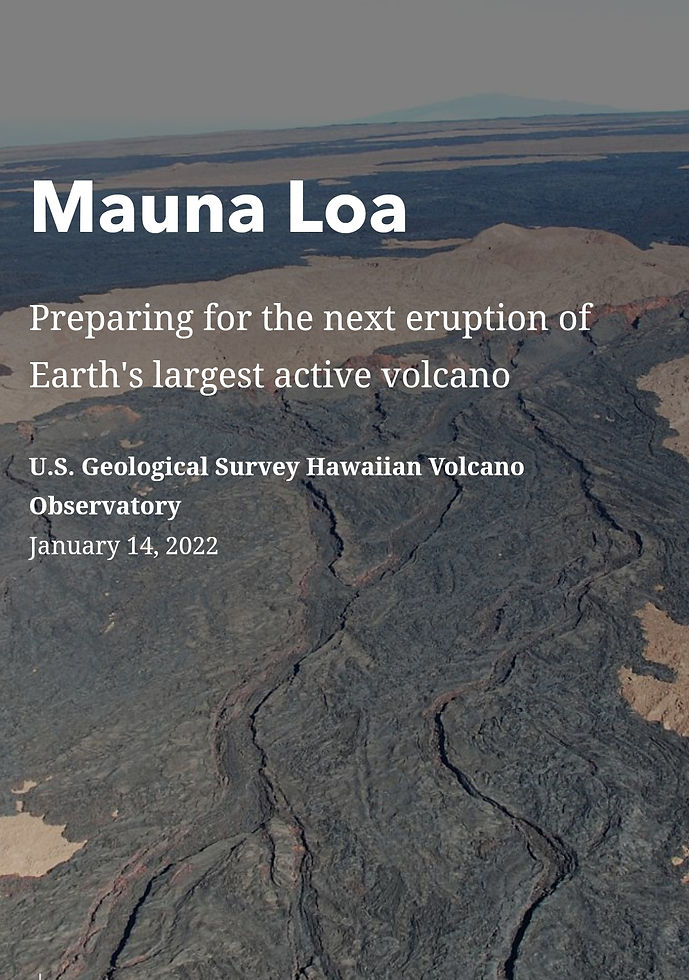 Mauna Loa

Preparing for the next eruption of Earth's largest active volcano

U.S. Geological Survey Hawaiian Volcano Observatory
January 14, 2022